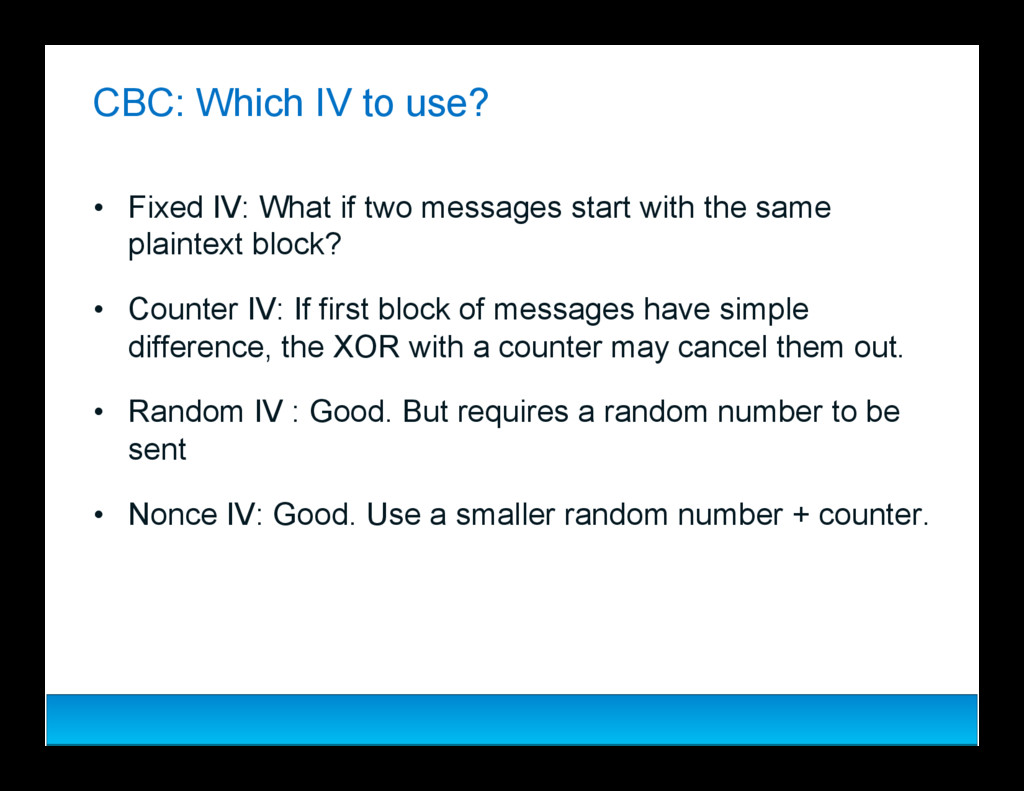 CBC: Which IV to use?

• Fixed IV: What if two messages start with the same plaintext block?

• Counter IV: If first block of messages have simple difference, the XOR with a counter may cancel them out.

• Random IV : Good. But requires a random number to be sent

• Nonce IV: Good. Use a smaller random number + counter.